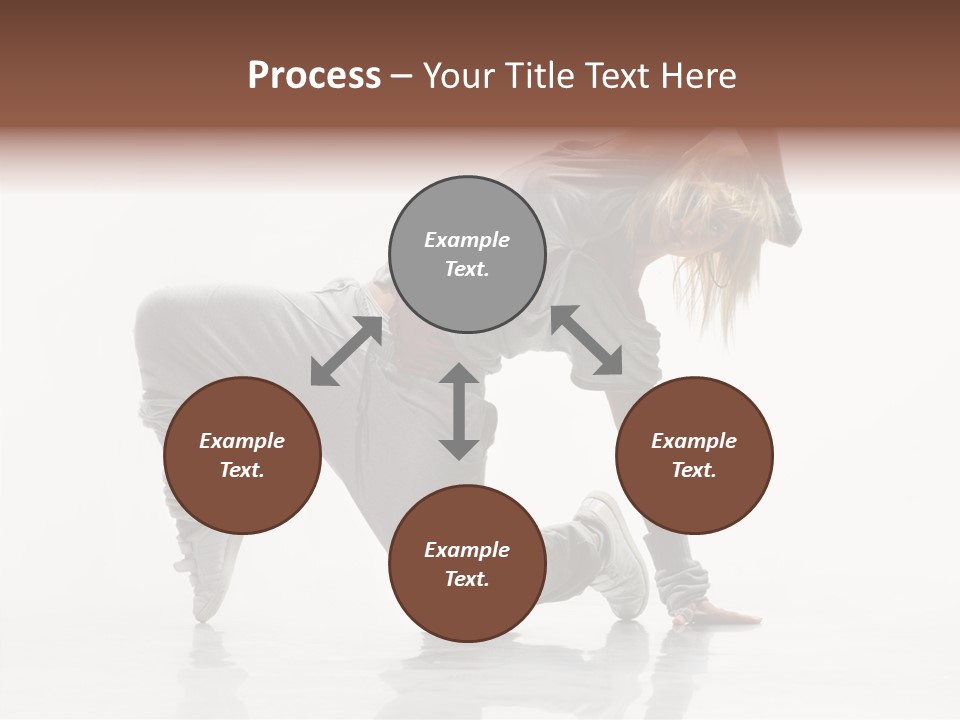 Process – Your Title Text Here

Example Text.

Example Text.

Example Text.

Example Text.